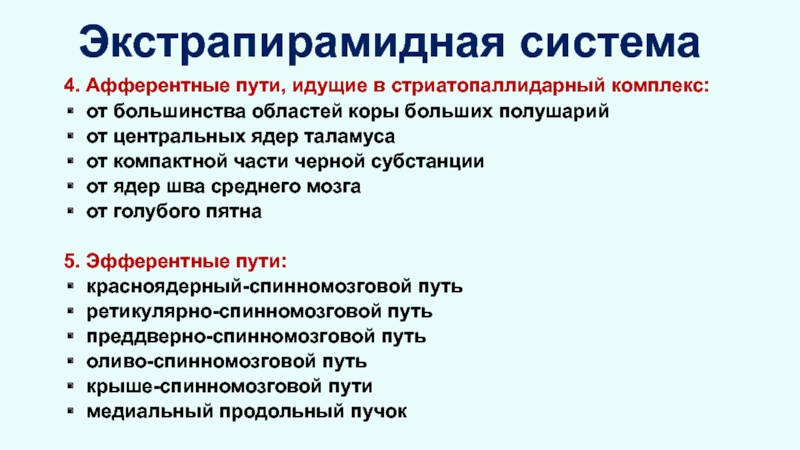 Экстрапирамидная система

4. Афферентные пути, идущие в стриатопаллидарный комплекс:
- от большинства областей коры больших полушарий
- от центральных ядер таламуса
- от компактной части черной субстанции
- от ядер шва среднего мозга
- от голубого пятна

5. Эфферентные пути:
- красноядерный-спинномозговой путь
- ретикулярно-спинномозговой путь
- преддверно-спинномозговой путь
- оливо-спинномозговой путь
- крыше-спинномозговой пути
- медиальный продольный пучок